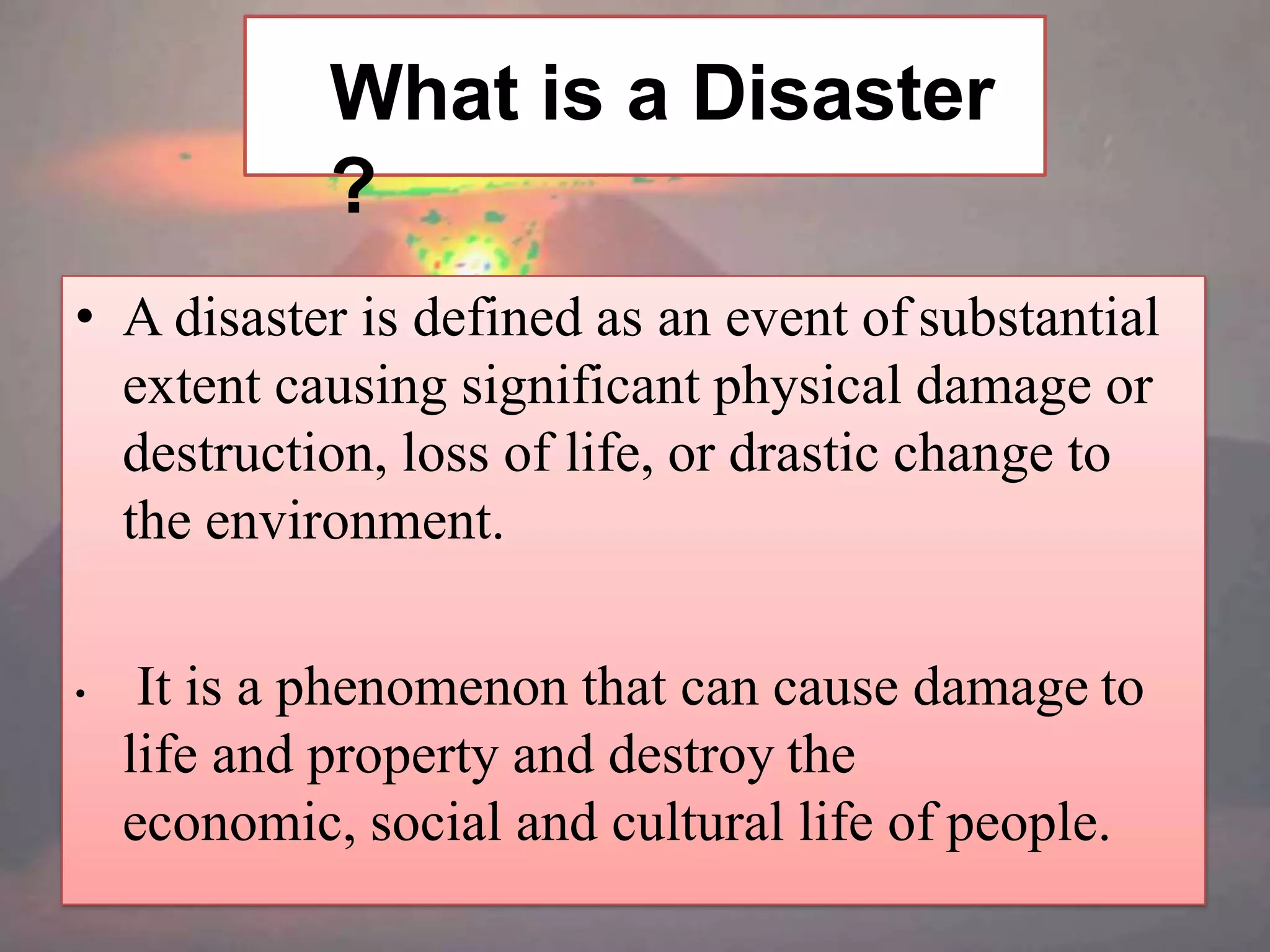 What is a Disaster ?

• A disaster is defined as an event of substantial extent causing significant physical damage or destruction, loss of life, or drastic change to the environment.

• It is a phenomenon that can cause damage to life and property and destroy the economic, social and cultural life of people.